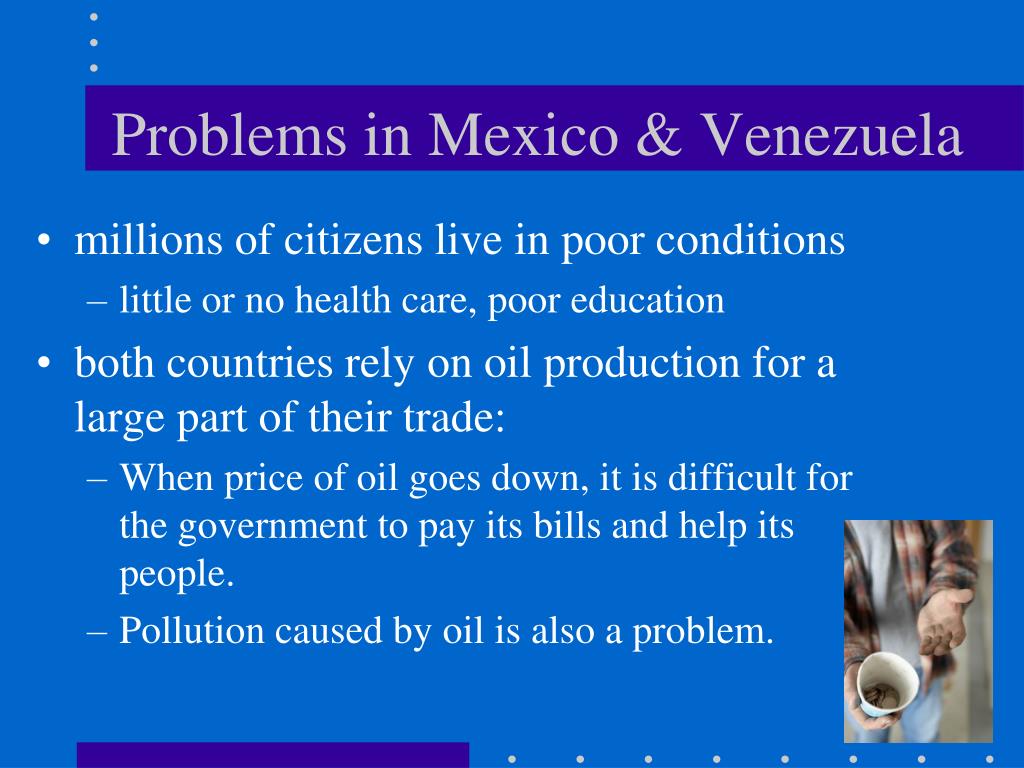 Problems in Mexico & Venezuela

• millions of citizens live in poor conditions
– little or no health care, poor education
• both countries rely on oil production for a large part of their trade:
– When price of oil goes down, it is difficult for the government to pay its bills and help its people.
– Pollution caused by oil is also a problem.